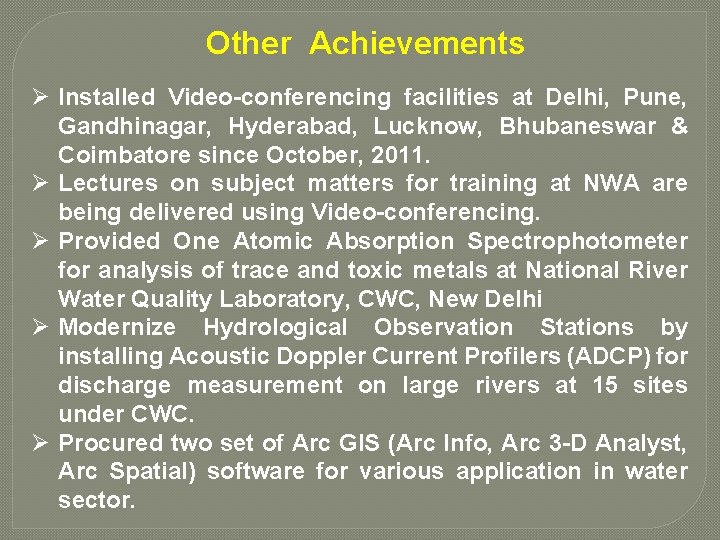 Other Achievements

➢ Installed Video-conferencing facilities at Delhi, Pune, Gandhinagar, Hyderabad, Lucknow, Bhubaneswar & Coimbatore since October, 2011.
➢ Lectures on subject matters for training at NWA are being delivered using Video-conferencing.
➢ Provided One Atomic Absorption Spectrophotometer for analysis of trace and toxic metals at National River Water Quality Laboratory, CWC, New Delhi
➢ Modernize Hydrological Observation Stations by installing Acoustic Doppler Current Profilers (ADCP) for discharge measurement on large rivers at 15 sites under CWC.
➢ Procured two set of Arc GIS (Arc Info, Arc 3-D Analyst, Arc Spatial) software for various application in water sector.